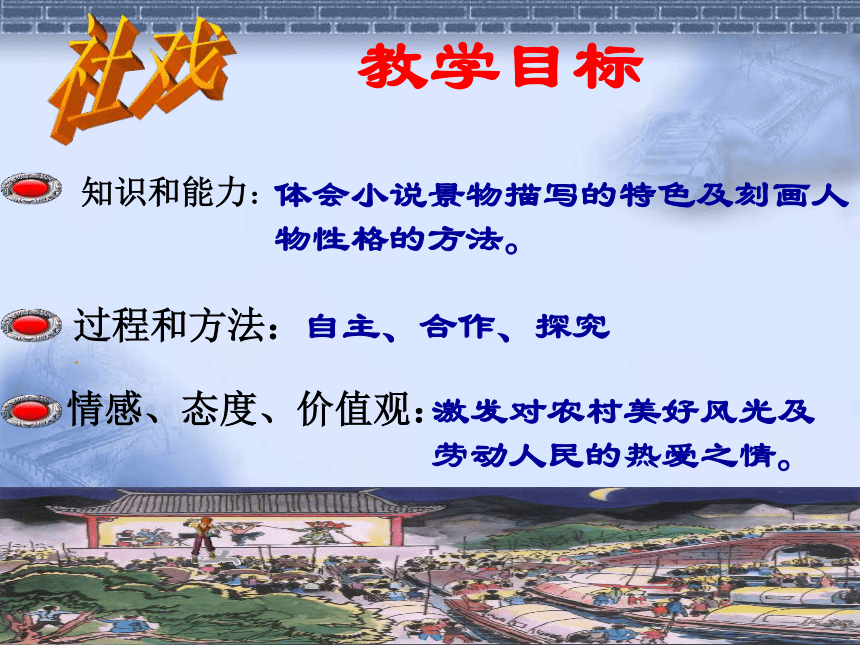 社戏

教学目标

知识和能力：体会小说景物描写的特色及刻画人物性格的方法。

过程和方法：自主、合作、探究

情感、态度、价值观：激发对农村美好风光及劳动人民的热爱之情。